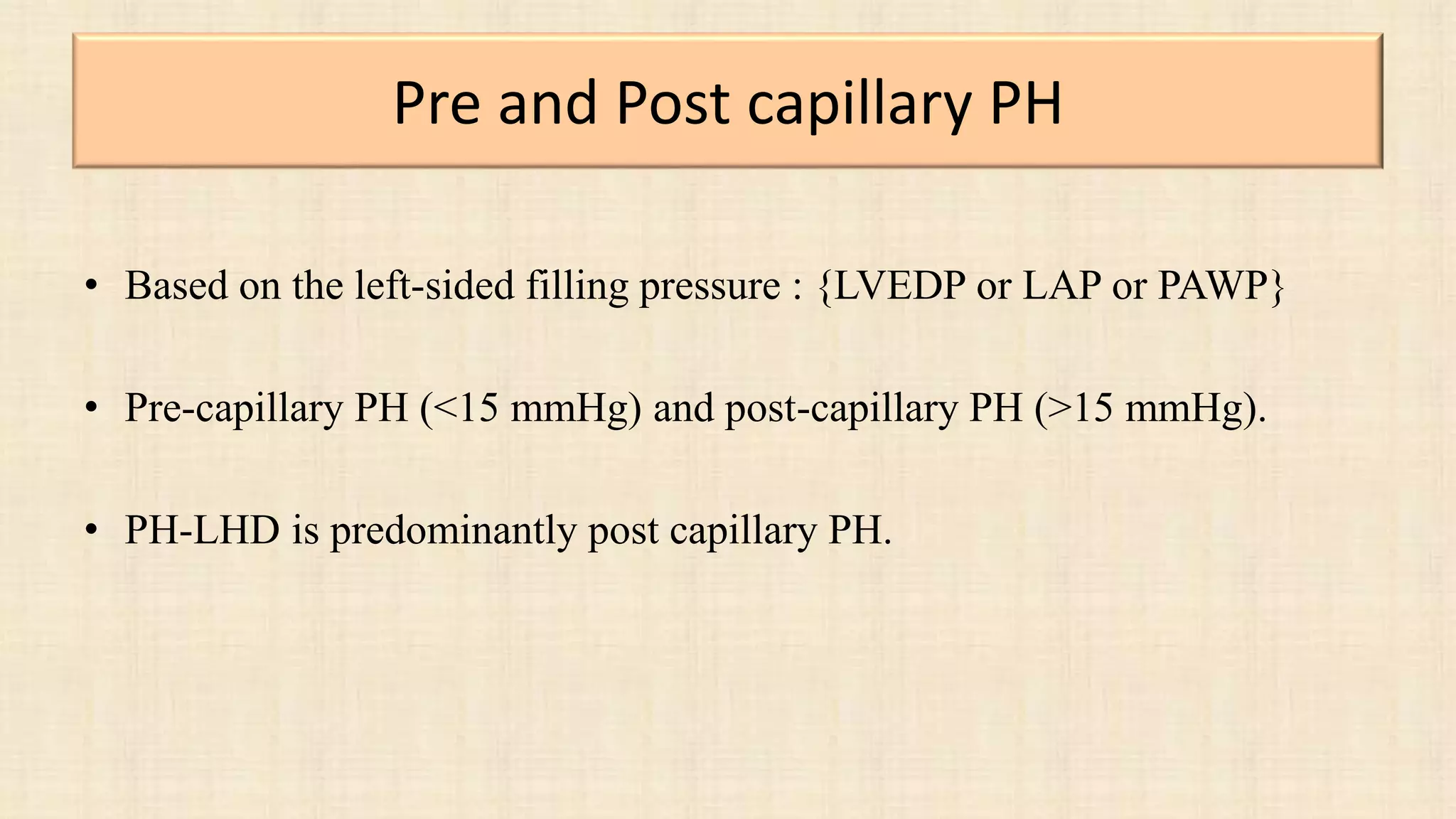 Pre and Post capillary PH

• Based on the left-sided filling pressure : {LVEDP or LAP or PAWP}

• Pre-capillary PH (<15 mmHg) and post-capillary PH (>15 mmHg).

• PH-LHD is predominantly post capillary PH.